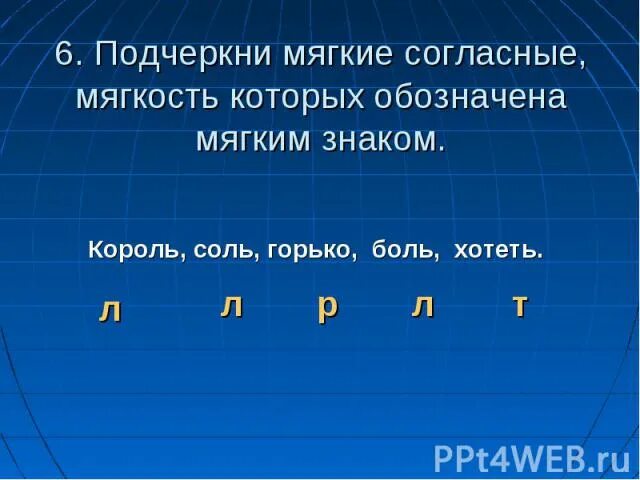 6. Подчеркни мягкие согласные, мягкость которых обозначена мягким знаком.

Король, соль, горько, боль, хотеть.

л л р л т

PPt4WEB.ru